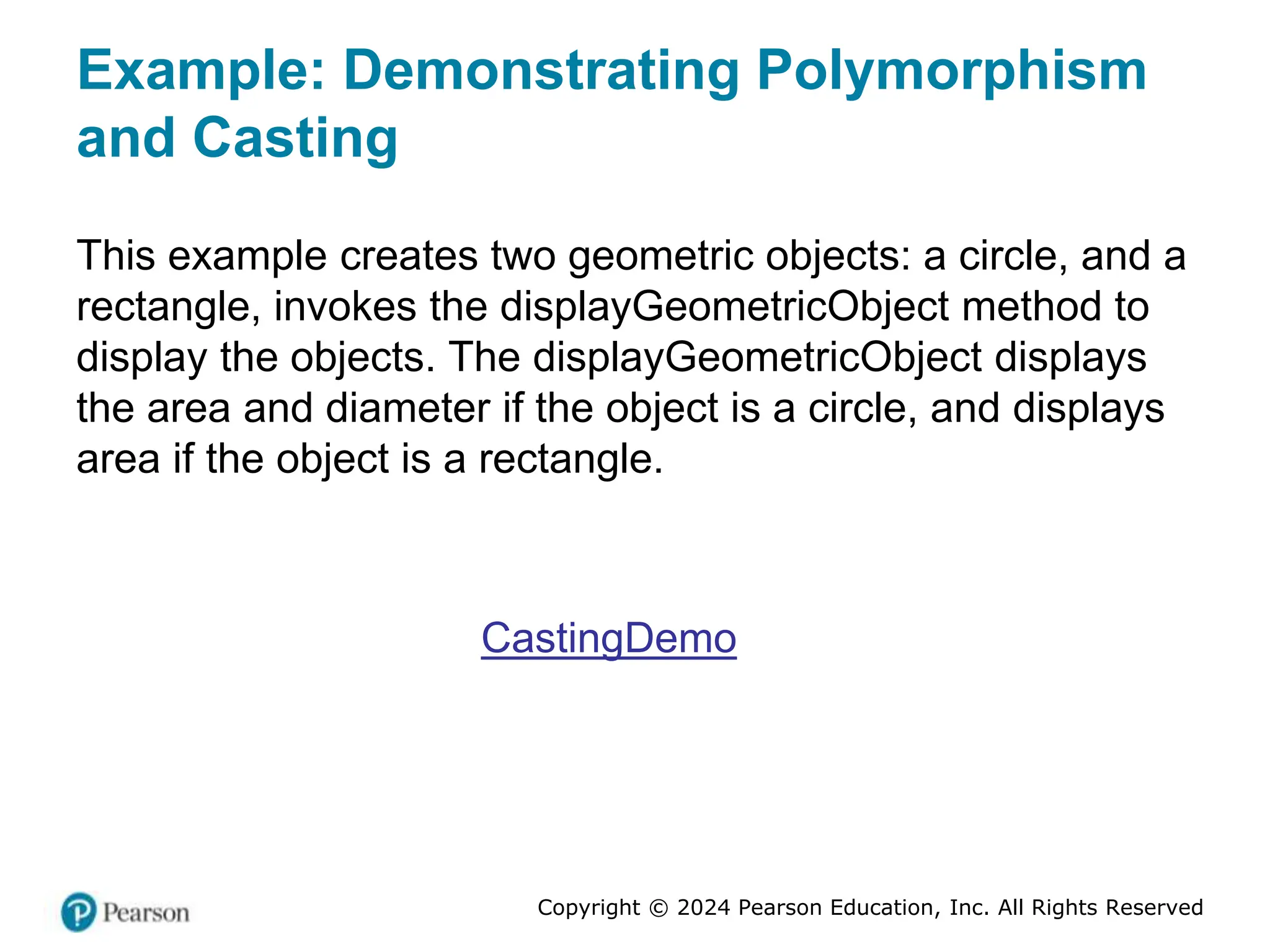 Example: Demonstrating Polymorphism and Casting

This example creates two geometric objects: a circle, and a rectangle, invokes the displayGeometricObject method to display the objects. The displayGeometricObject displays the area and diameter if the object is a circle, and displays area if the object is a rectangle.

CastingDemo

Pearson

Copyright © 2024 Pearson Education, Inc. All Rights Reserved